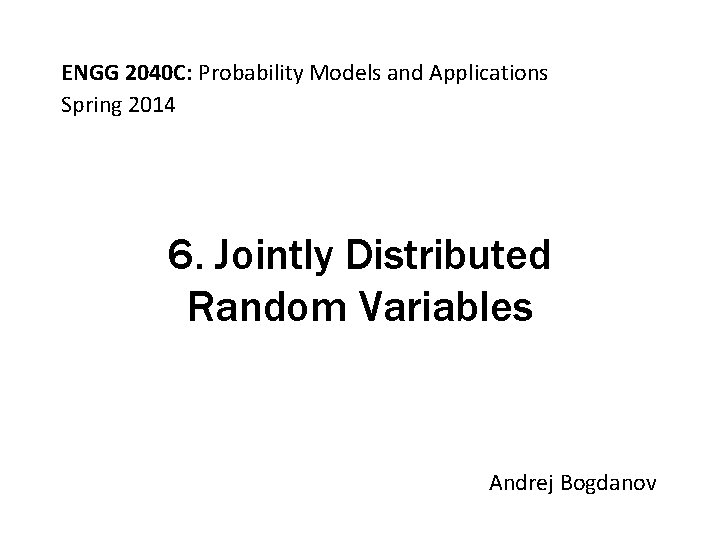 ENGG 2040C: Probability Models and Applications
Spring 2014

6. Jointly Distributed Random Variables

Andrej Bogdanov